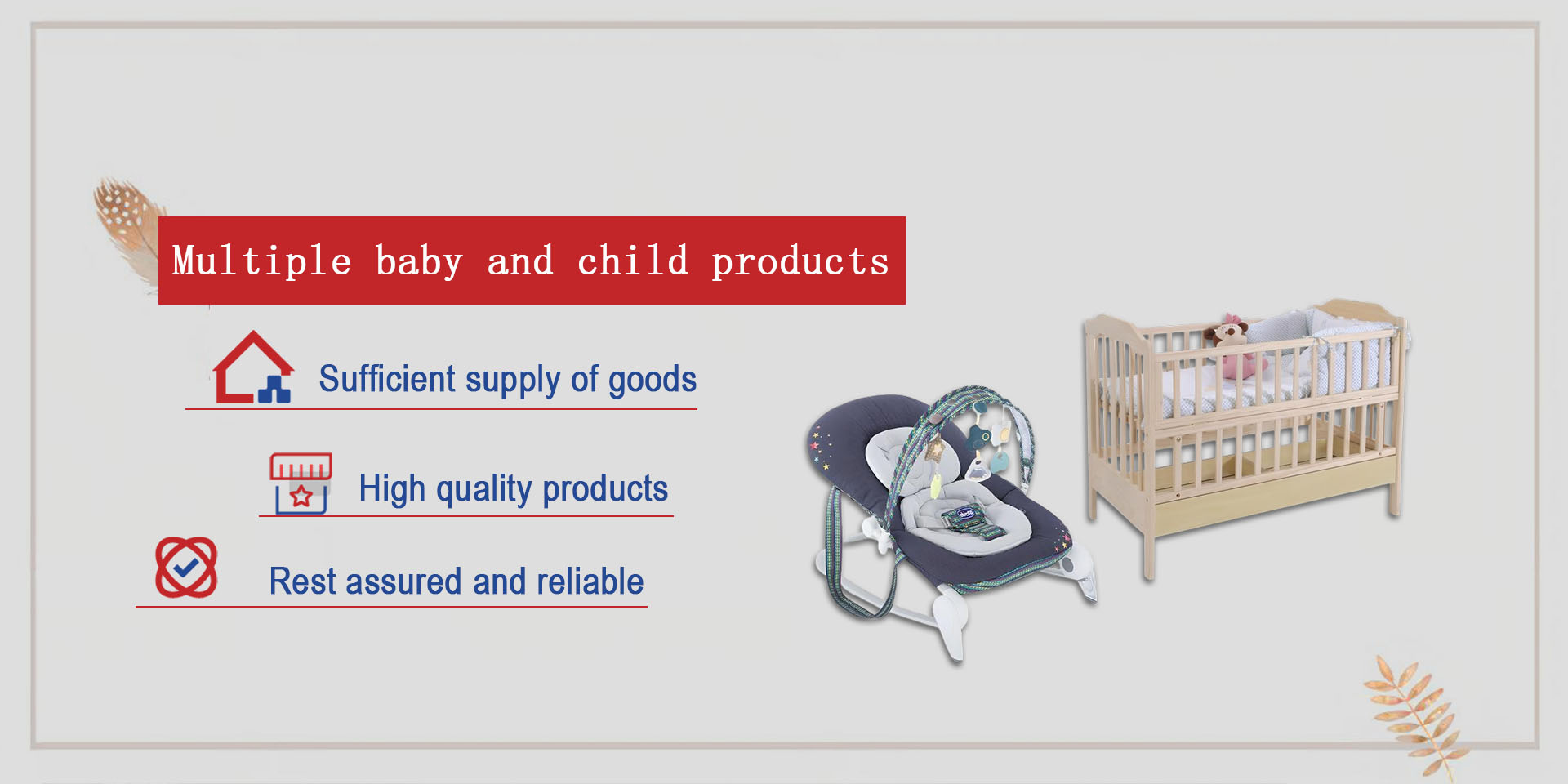 Multiple baby and child products

Sufficient supply of goods

High quality products

Rest assured and reliable